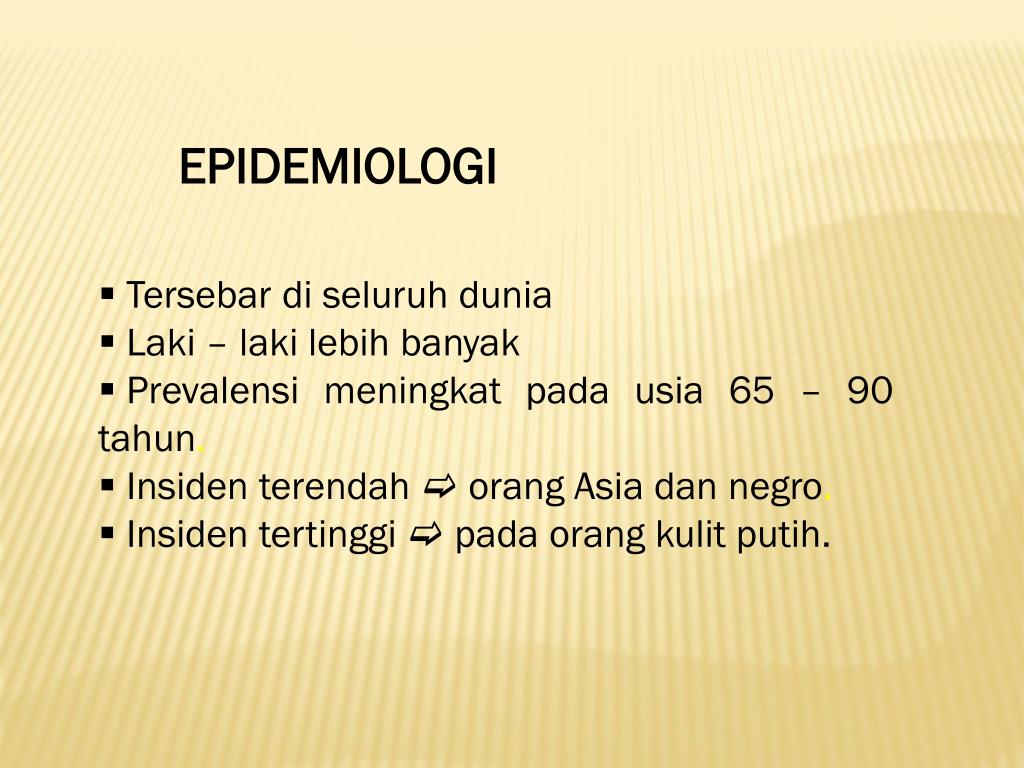 EPIDEMIOLOGI

▪ Tersebar di seluruh dunia
▪ Laki – laki lebih banyak
▪ Prevalensi meningkat pada usia 65 – 90 tahun.
▪ Insiden terendah ➩ orang Asia dan negro.
▪ Insiden tertinggi ➩ pada orang kulit putih.